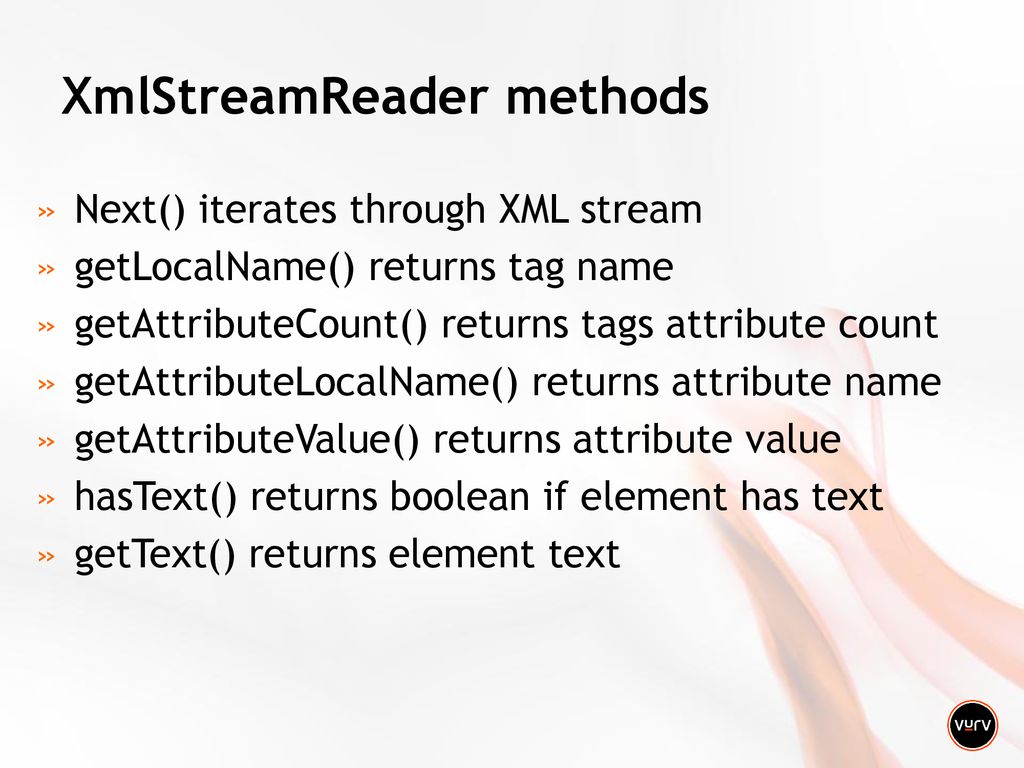 XmlStreamReader methods

» Next() iterates through XML stream
» getLocalName() returns tag name
» getAttributeCount() returns tags attribute count
» getAttributeLocalName() returns attribute name
» getAttributeValue() returns attribute value
» hasText() returns boolean if element has text
» getText() returns element text

vurv